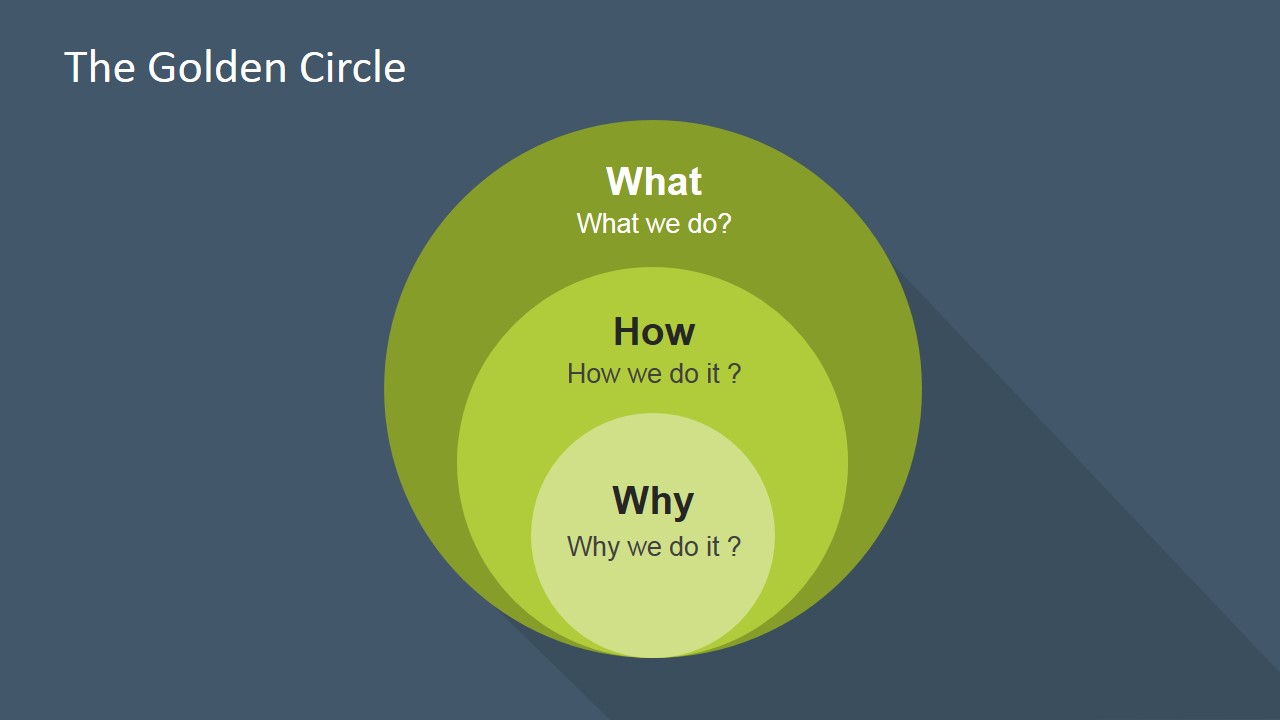 The Golden Circle

What
What we do?

How
How we do it ?

Why
Why we do it ?